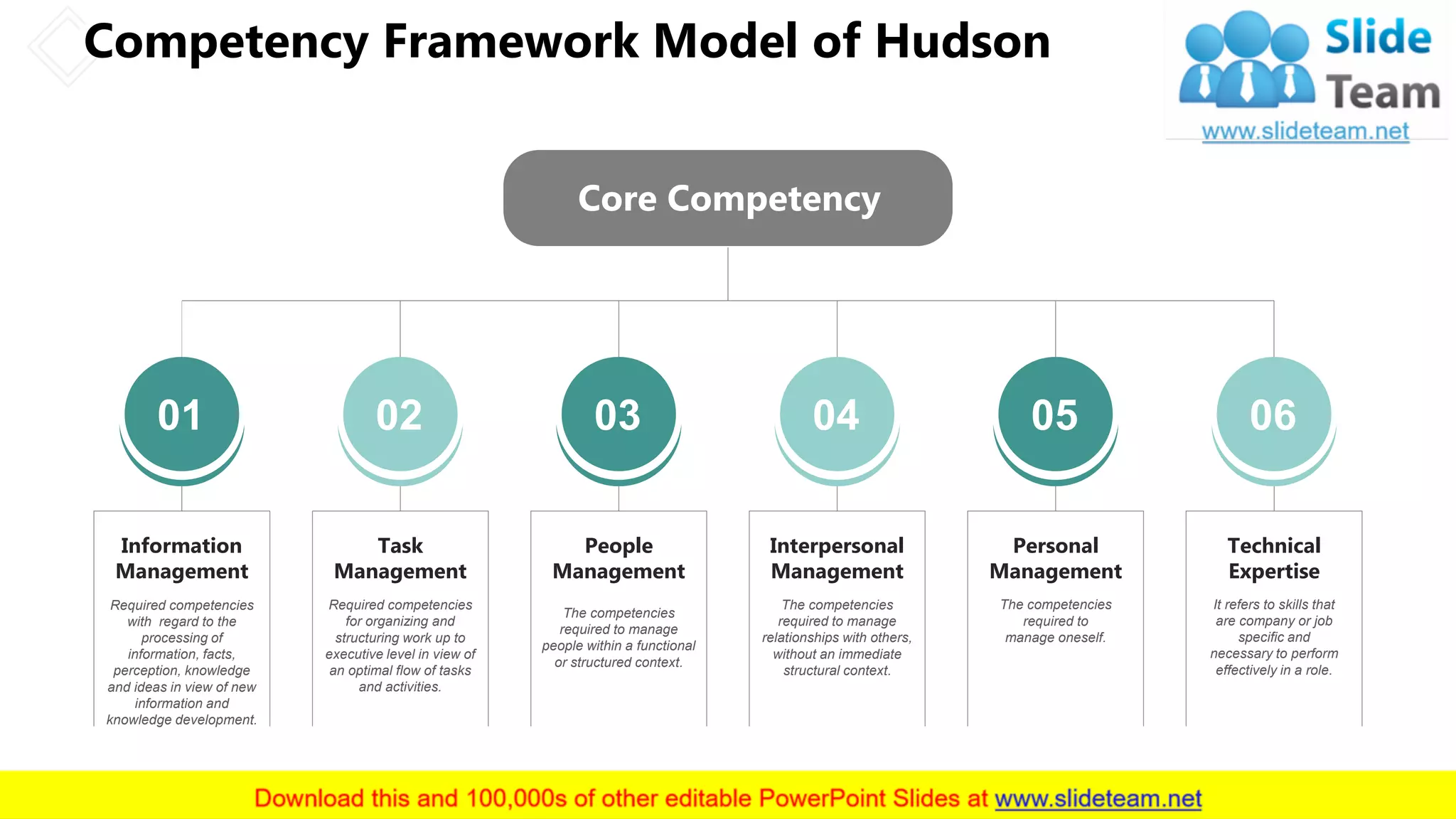 Competency Framework Model of Hudson

Slide Team
www.slideteam.net

Core Competency

01

Information Management

Required competencies with regard to the processing of information, facts, perception, knowledge and ideas in view of new information and knowledge development.

02

Task Management

Required competencies for organizing and structuring work up to executive level in view of an optimal flow of tasks and activities.

03

People Management

The competencies required to manage people within a functional or structured context.

04

Interpersonal Management

The competencies required to manage relationships with others, without an immediate structural context.

05

Personal Management

The competencies required to manage oneself.

06

Technical Expertise

It refers to skills that are company or job specific and necessary to perform effectively in a role.

Download this and 100,000s of other editable PowerPoint Slides at www.slideteam.net